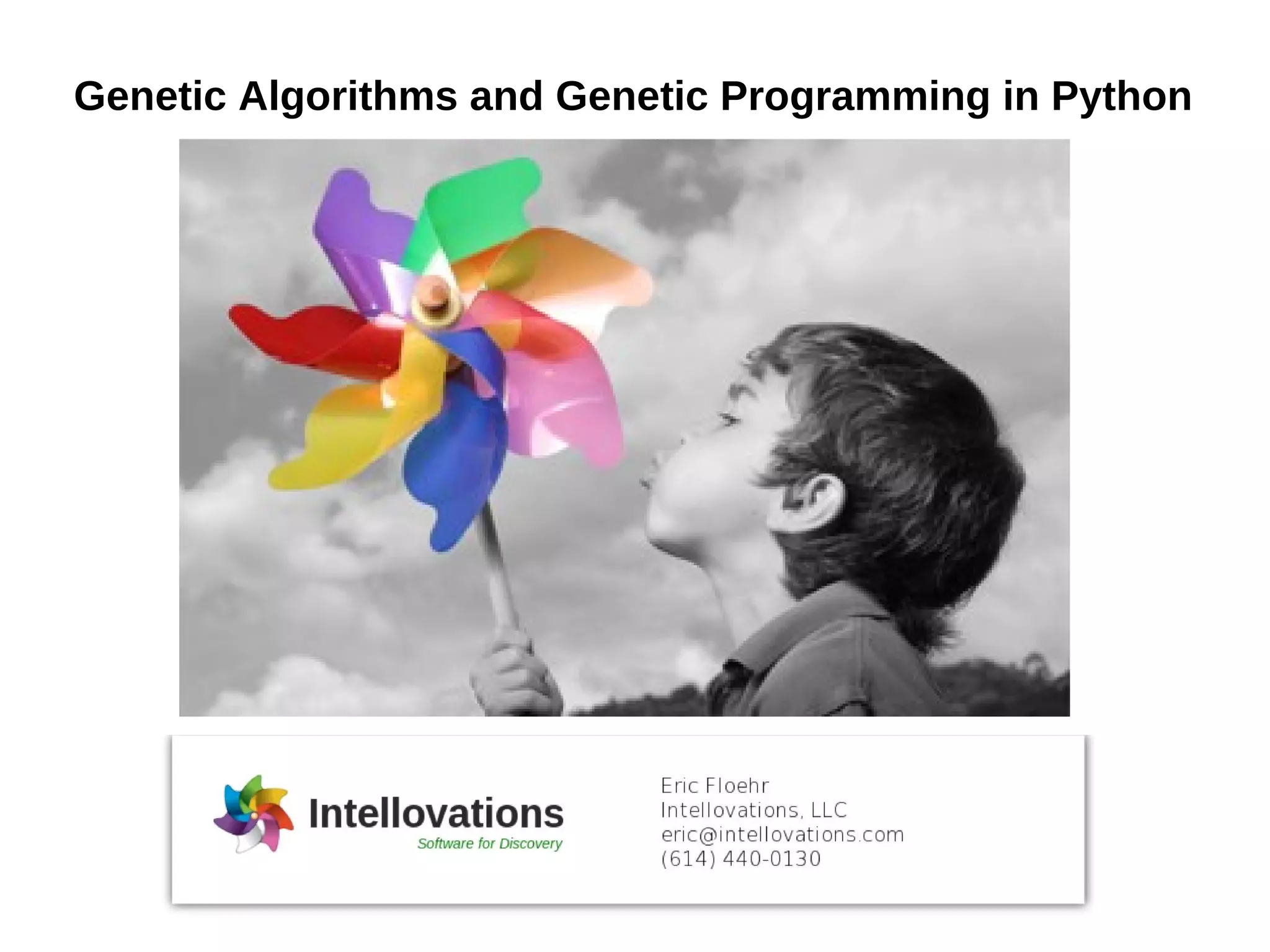 Genetic Algorithms and Genetic Programming in Python

Intellovations
Software for Discovery

Eric Floehr
Intellovations, LLC
eric@intellovations.com
(614) 440-0130